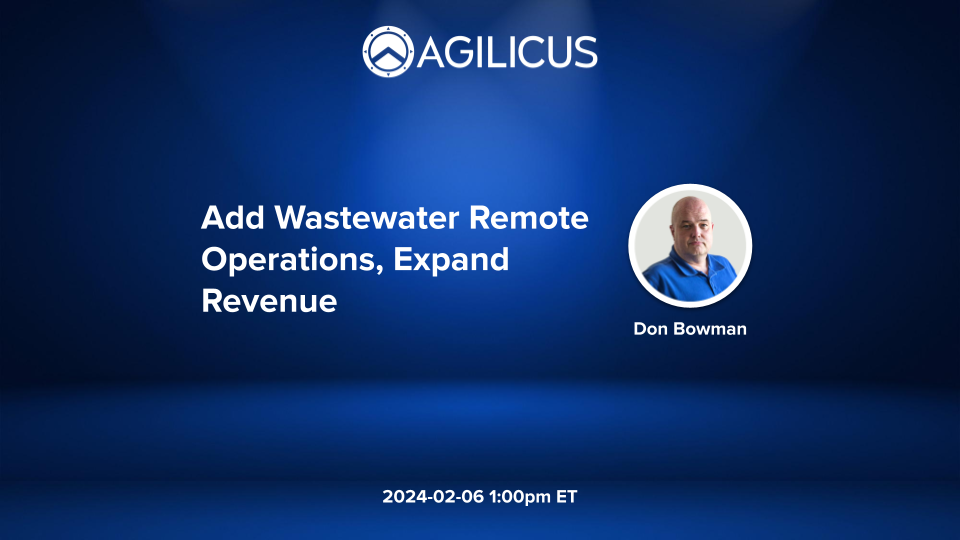 AGILICUS

Add Wastewater Remote Operations, Expand Revenue

Don Bowman

2024-02-06 1:00pm ET